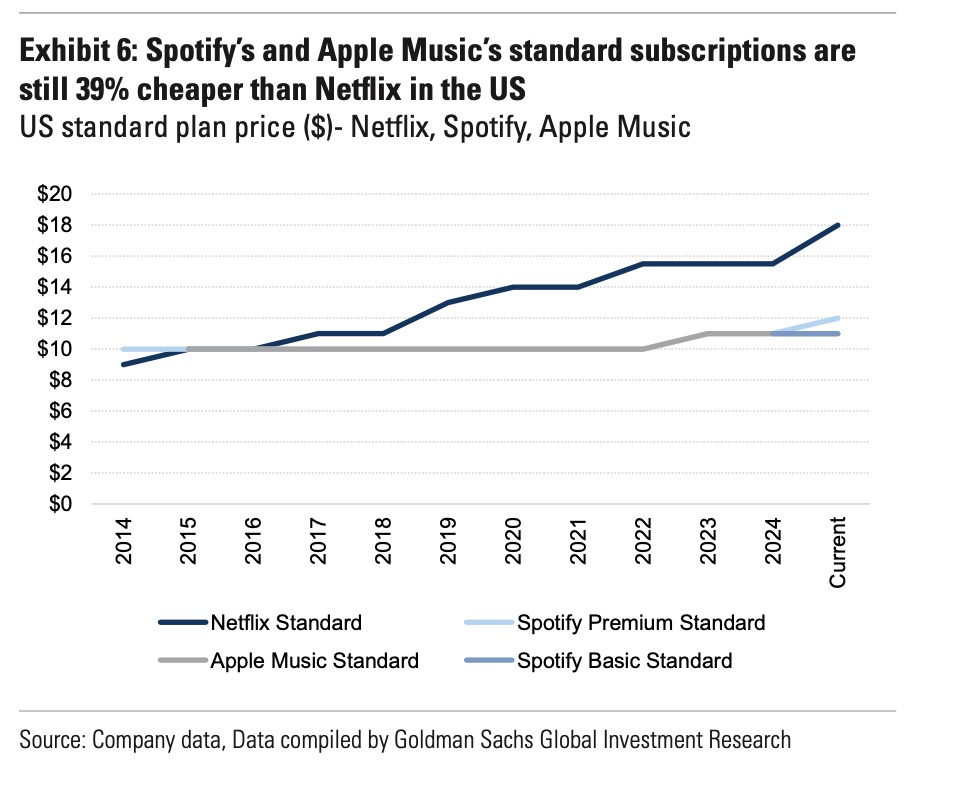 Exhibit 6: Spotify's and Apple Music's standard subscriptions are still 39% cheaper than Netflix in the US
US standard plan price ($)- Netflix, Spotify, Apple Music

$20
$18
$16
$14
$12
$10
$8
$6
$4
$2
$0

2014
2015
2016
2017
2018
2019
2020
2021
2022
2023
2024
Current

Netflix Standard
Spotify Premium Standard
Apple Music Standard
Spotify Basic Standard

Source: Company data, Data compiled by Goldman Sachs Global Investment Research